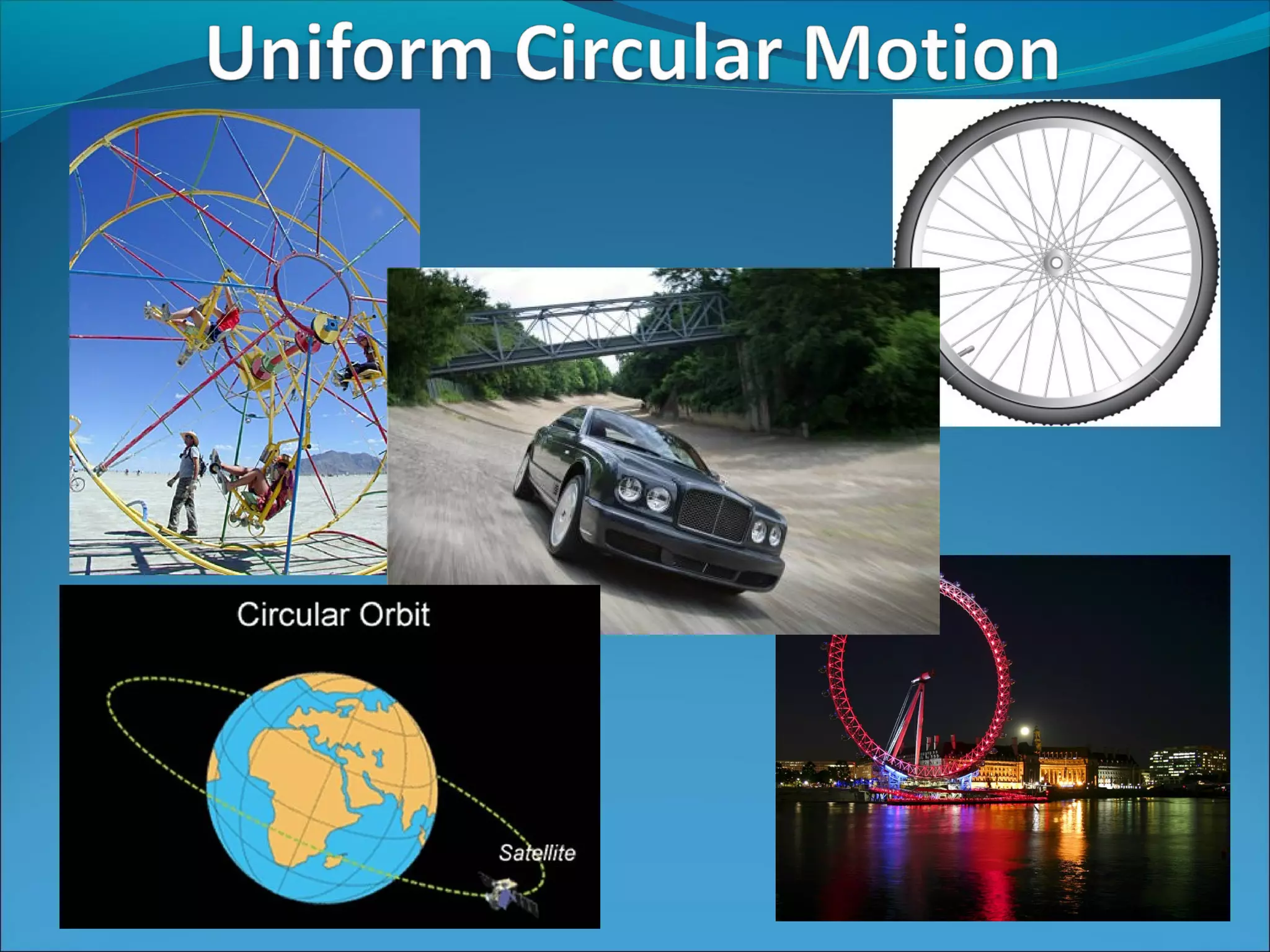 Uniform Circular Motion

Circular Orbit

Satellite